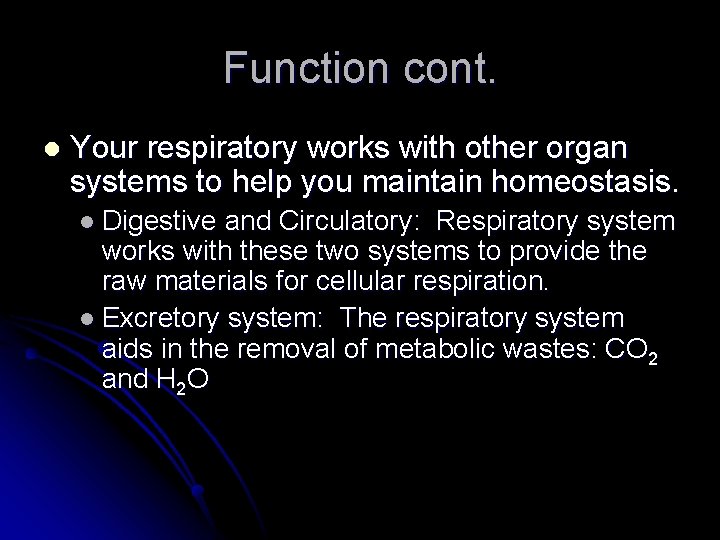 Function cont.

- Your respiratory works with other organ systems to help you maintain homeostasis.
  - Digestive and Circulatory:  Respiratory system works with these two systems to provide the raw materials for cellular respiration.
  - Excretory system:  The respiratory system aids in the removal of metabolic wastes: $CO_2$ and $H_2O$